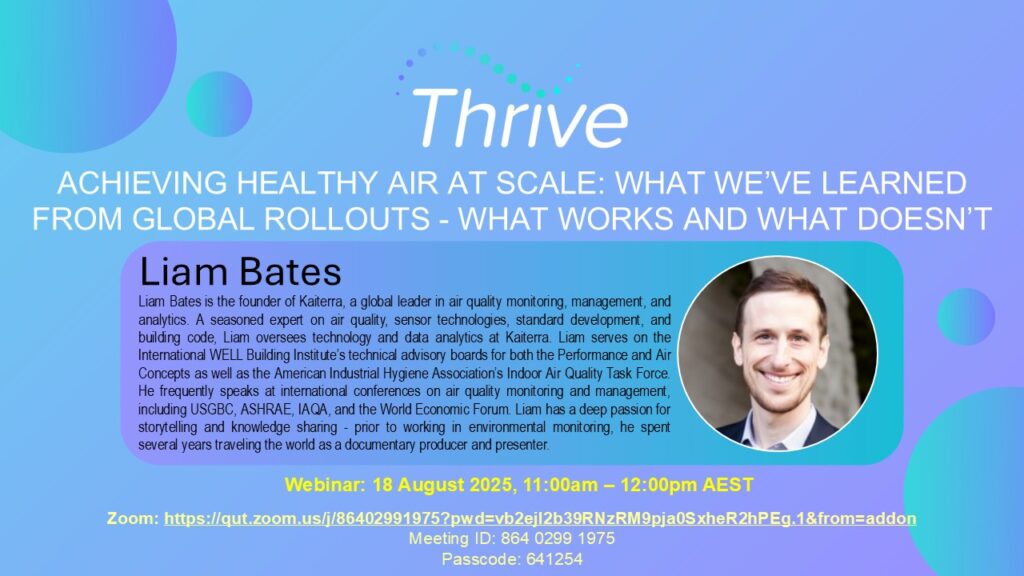 Thrive

ACHIEVING HEALTHY AIR AT SCALE: WHAT WE'VE LEARNED FROM GLOBAL ROLLOUTS - WHAT WORKS AND WHAT DOESN'T

Liam Bates

Liam Bates is the founder of Kaiterra, a global leader in air quality monitoring, management, and analytics. A seasoned expert on air quality, sensor technologies, standard development, and building code, Liam oversees technology and data analytics at Kaiterra. Liam serves on the International WELL Building Institute's technical advisory boards for both the Performance and Air Concepts as well as the American Industrial Hygiene Association's Indoor Air Quality Task Force. He frequently speaks at international conferences on air quality monitoring and management, including USGBC, ASHRAE, IAQA, and the World Economic Forum. Liam has a deep passion for storytelling and knowledge sharing - prior to working in environmental monitoring, he spent several years traveling the world as a documentary producer and presenter.

Webinar: 18 August 2025, 11:00am – 12:00pm AEST

Zoom: https://qut.zoom.us/j/86402991975?pwd=vb2ejI2b39RNzRM9pja0SxheR2hPEg.1&from=addon
Meeting ID: 864 0299 1975
Passcode: 641254